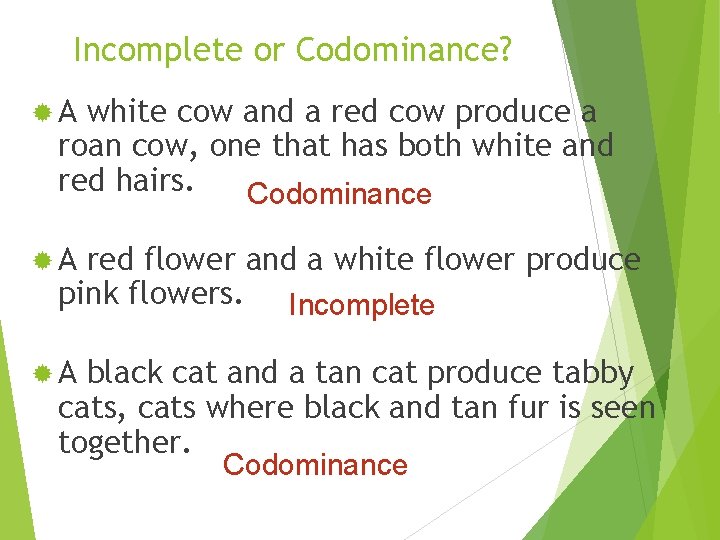 Incomplete or Codominance?

A white cow and a red cow produce a roan cow, one that has both white and red hairs. Codominance

A red flower and a white flower produce pink flowers. Incomplete

A black cat and a tan cat produce tabby cats, cats where black and tan fur is seen together. Codominance